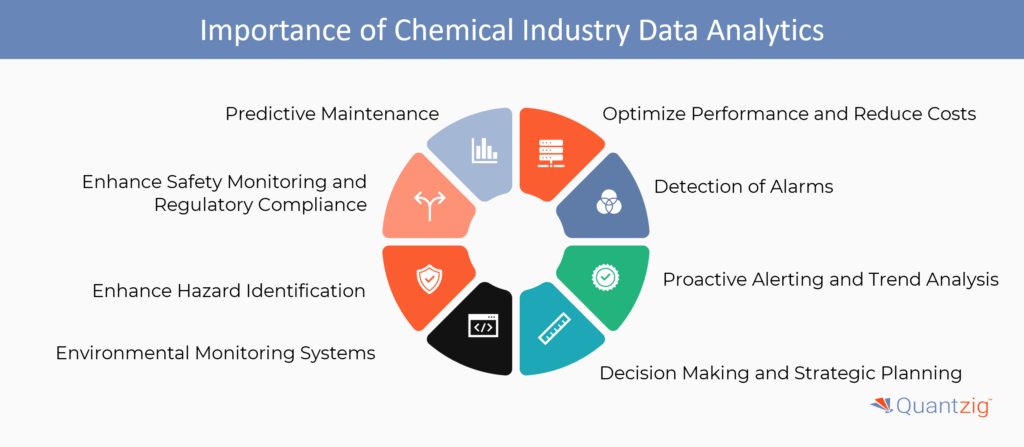 Importance of Chemical Industry Data Analytics

Predictive Maintenance

Enhance Safety Monitoring and Regulatory Compliance

Enhance Hazard Identification

Environmental Monitoring Systems

Optimize Performance and Reduce Costs

Detection of Alarms

Proactive Alerting and Trend Analysis

Decision Making and Strategic Planning

Quantzig